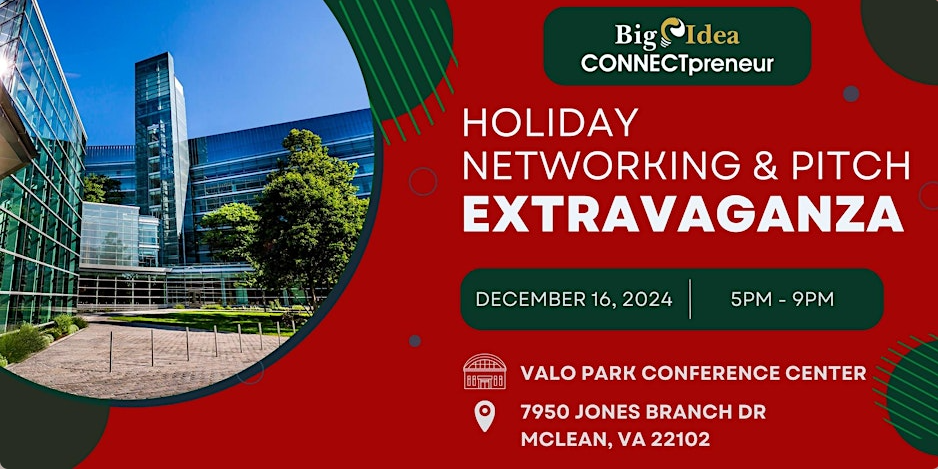 Big Idea
CONNECTpreneur

HOLIDAY
NETWORKING & PITCH
EXTRAVAGANZA

DECEMBER 16, 2024 | 5PM - 9PM

VALO PARK CONFERENCE CENTER

7950 JONES BRANCH DR
MCLEAN, VA 22102